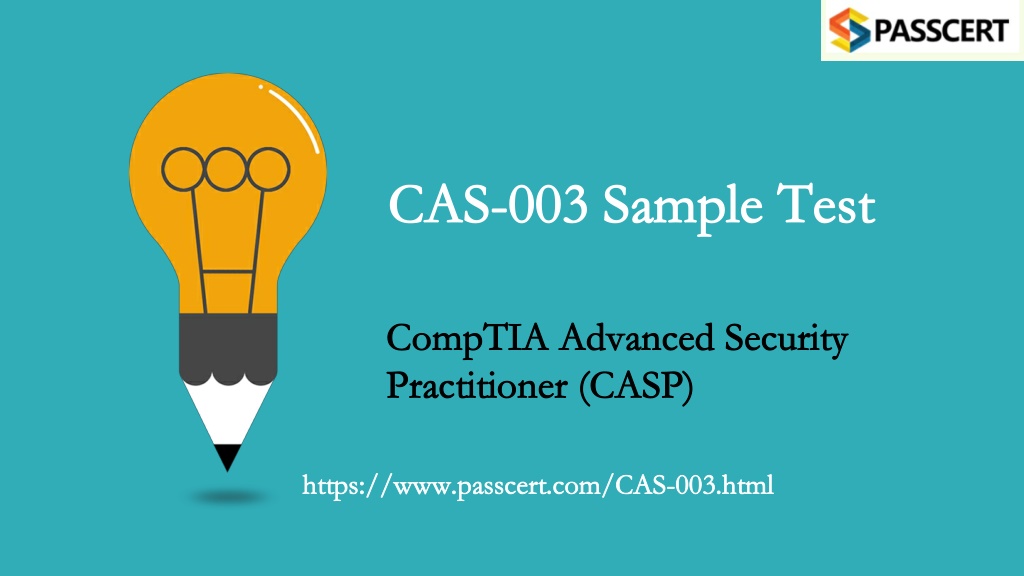 PASSCERT

CAS-003 Sample Test

CompTIA Advanced Security Practitioner (CASP)

https://www.passcert.com/CAS-003.html